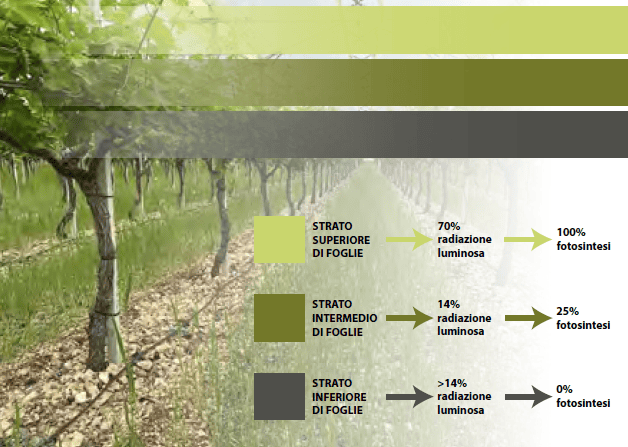 STRATO SUPERIORE DI FOGLIE

70% radiazione luminosa

100% fotosintesi

STRATO INTERMEDIO DI FOGLIE

14% radiazione luminosa

25% fotosintesi

STRATO INFERIORE DI FOGLIE

>14% radiazione luminosa

0% fotosintesi